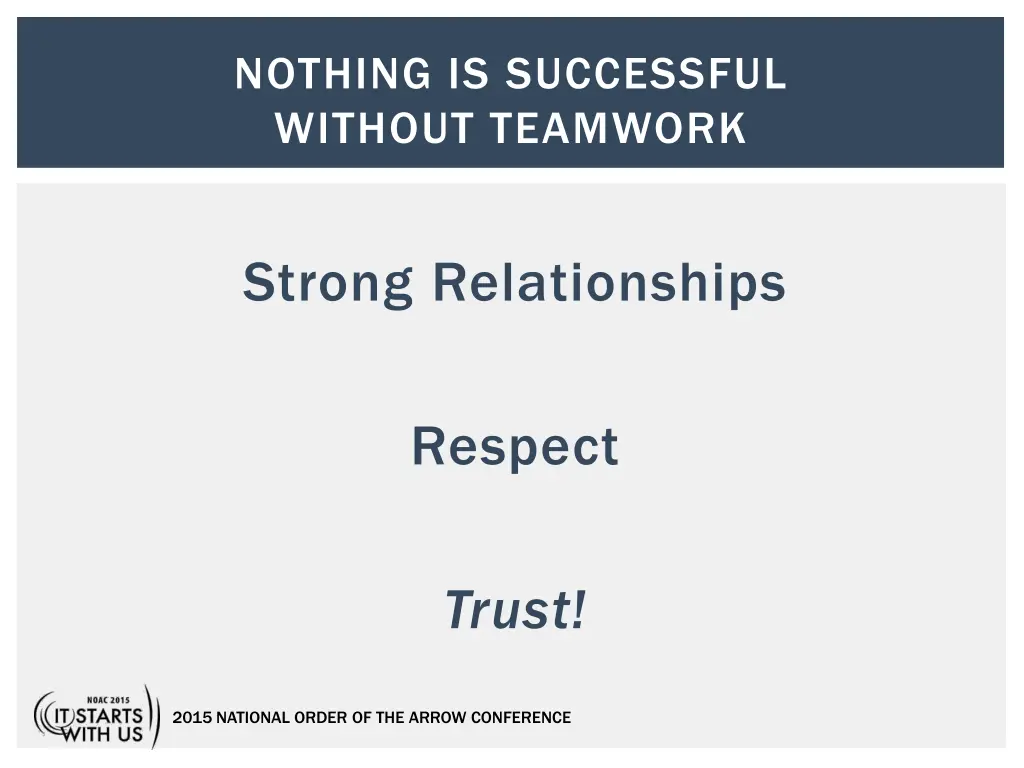 NOTHING IS SUCCESSFUL WITHOUT TEAMWORK

Strong Relationships

Respect

Trust!

NOAC 2015
IT STARTS WITH US

2015 NATIONAL ORDER OF THE ARROW CONFERENCE